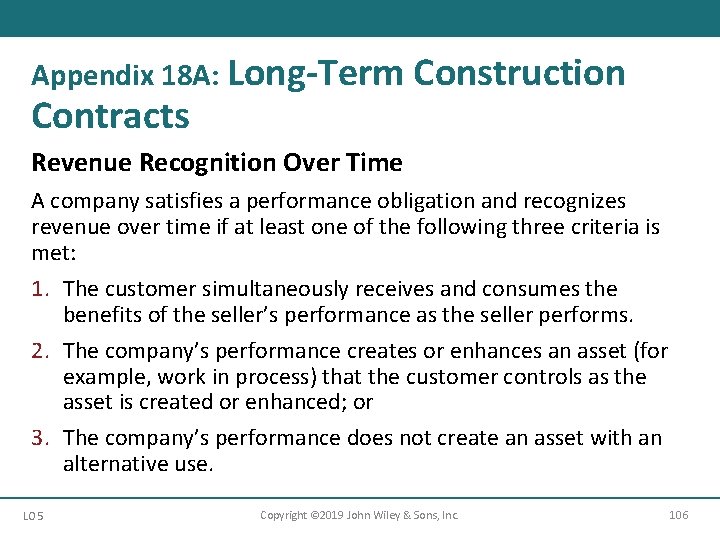 Appendix 18A: Long-Term Construction Contracts

Revenue Recognition Over Time

A company satisfies a performance obligation and recognizes revenue over time if at least one of the following three criteria is met:

1. The customer simultaneously receives and consumes the benefits of the seller's performance as the seller performs.

2. The company's performance creates or enhances an asset (for example, work in process) that the customer controls as the asset is created or enhanced; or

3. The company's performance does not create an asset with an alternative use.

LO 5

Copyright ©2019 John Wiley & Sons, Inc.

106